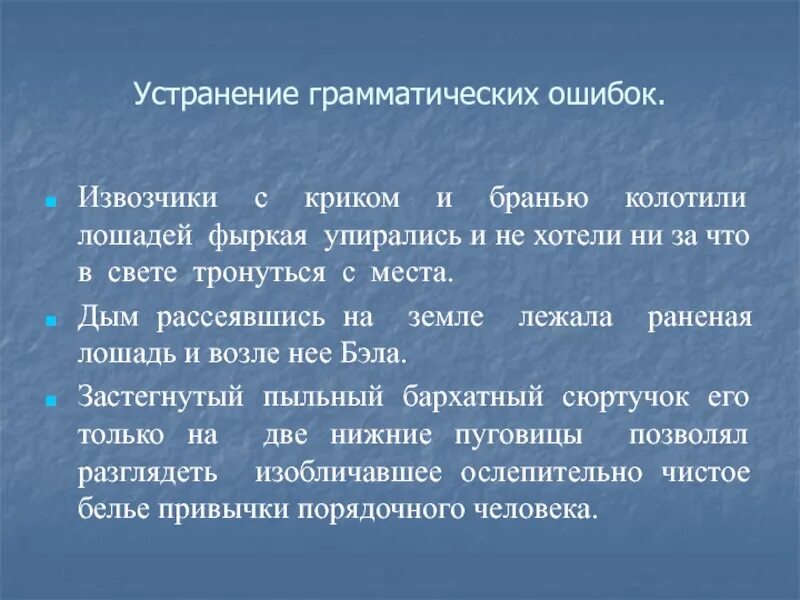 Устранение грамматических ошибок.

Извозчики с криком и бранью колотили лошадей фыркая упирались и не хотели ни за что в свете тронуться с места.

Дым рассеявшись на земле лежала раненая лошадь и возле нее Бэла.

Застегнутый пыльный бархатный сюртучок его только на две нижние пуговицы позволял разглядеть изобличавшее ослепительно чистое белье привычки порядочного человека.